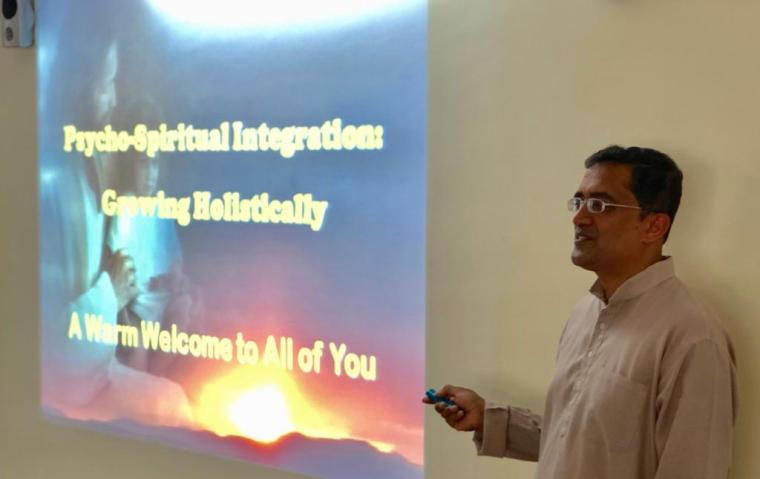 Psycho-Spiritual Integration:

Growing Holistically

A Warm Welcome to All of You